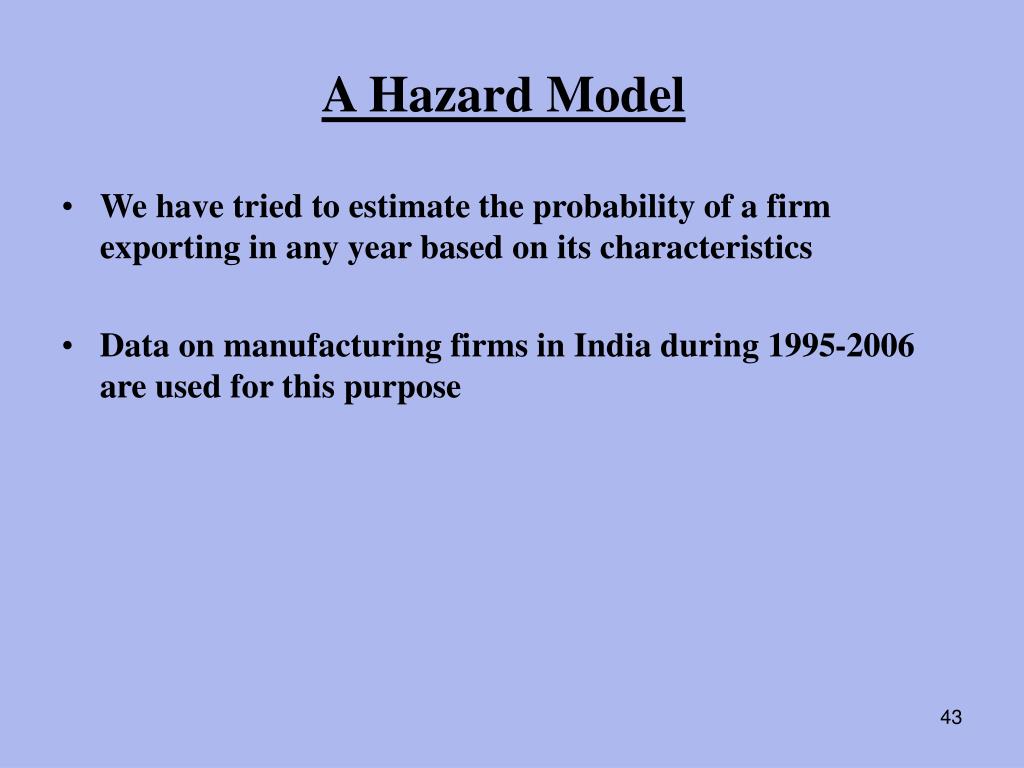 A Hazard Model

• We have tried to estimate the probability of a firm exporting in any year based on its characteristics

• Data on manufacturing firms in India during 1995-2006 are used for this purpose

43